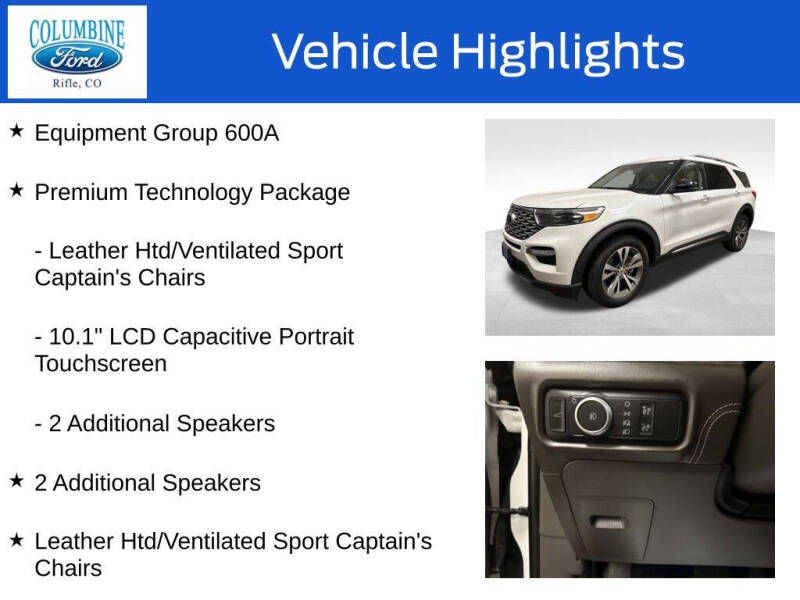 COLUMBINE
Ford
Rifle, CO

Vehicle Highlights

★ Equipment Group 600A

★ Premium Technology Package

- Leather Htd/Ventilated Sport Captain's Chairs

- 10.1" LCD Capacitive Portrait Touchscreen

- 2 Additional Speakers

★ 2 Additional Speakers

★ Leather Htd/Ventilated Sport Captain's Chairs